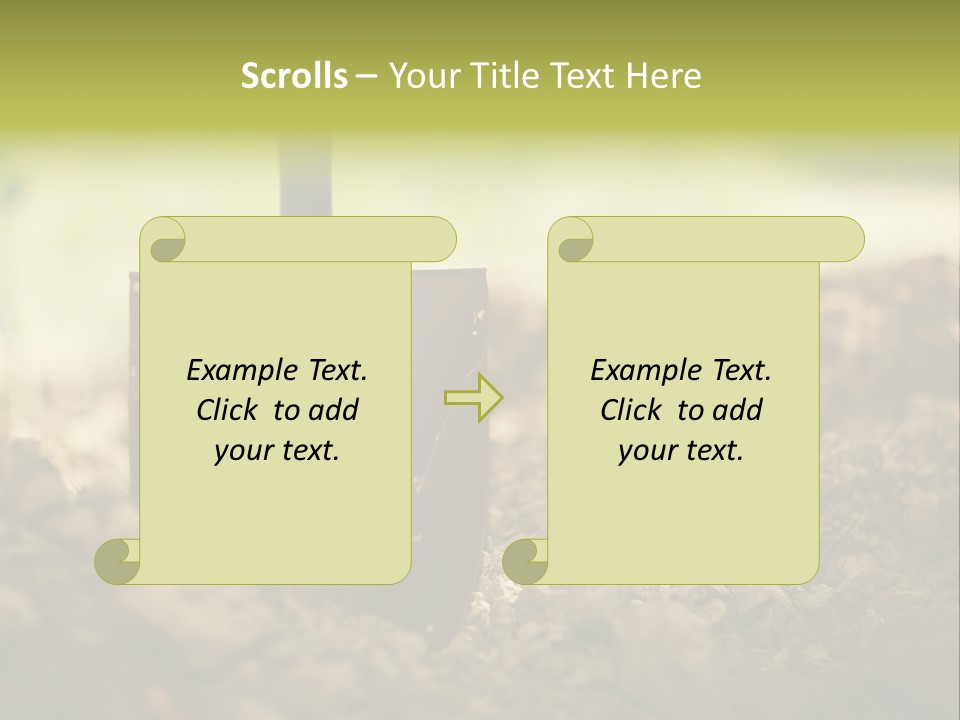 Scrolls – Your Title Text Here

Example Text. Click to add your text.

Example Text. Click to add your text.